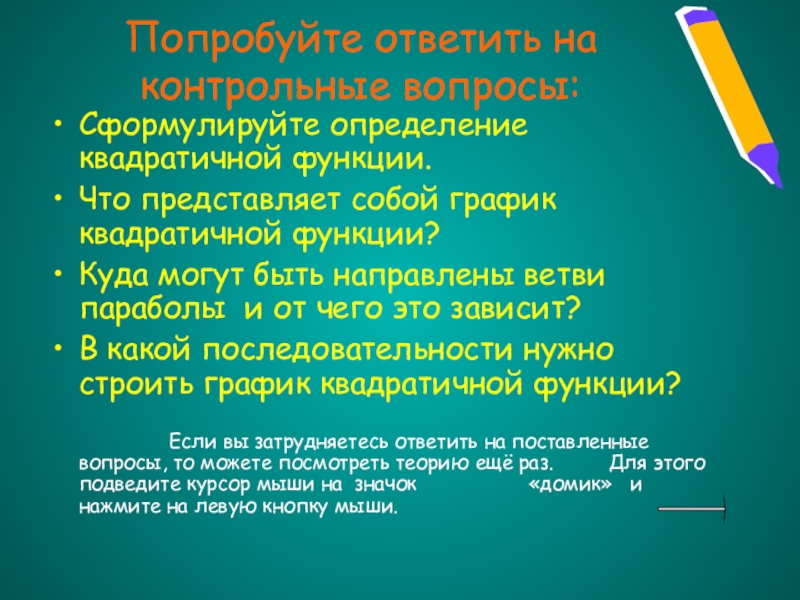 Попробуйте ответить на контрольные вопросы:

• Сформулируйте определение квадратичной функции.

• Что представляет собой график квадратичной функции?

• Куда могут быть направлены ветви параболы и от чего это зависит?

• В какой последовательности нужно строить график квадратичной функции?

Если вы затрудняетесь ответить на поставленные вопросы, то можете посмотреть теорию ещё раз. Для этого подведите курсор мыши на значок «домик» и нажмите на левую кнопку мыши.